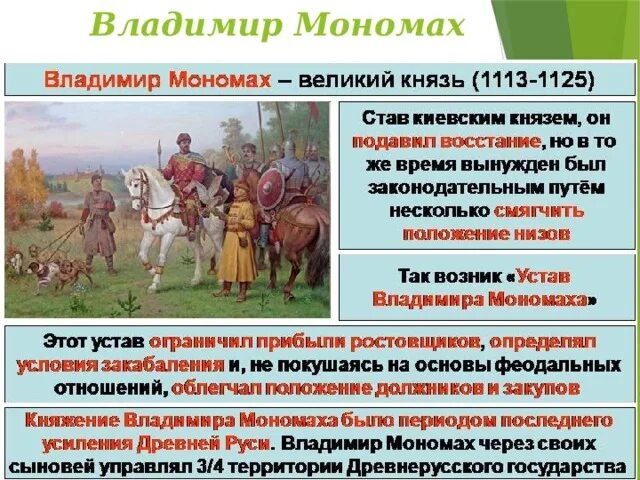 Владимир Мономах

Владимир Мономах – великий князь (1113-1125)

Став киевским князем, он подавил восстание, но в то же время вынужден был законодательным путём несколько смягчить положение низов

Так возник «Устав Владимира Мономаха»

Этот устав ограничил прибыли ростовщиков, определял условия закабаления и, не покушаясь на основы феодальных отношений, облегчал положение должников и закупов

Княжение Владимира Мономаха было периодом последнего усиления Древней Руси. Владимир Мономах через своих сыновей управлял 3/4 территории Древнерусского государства